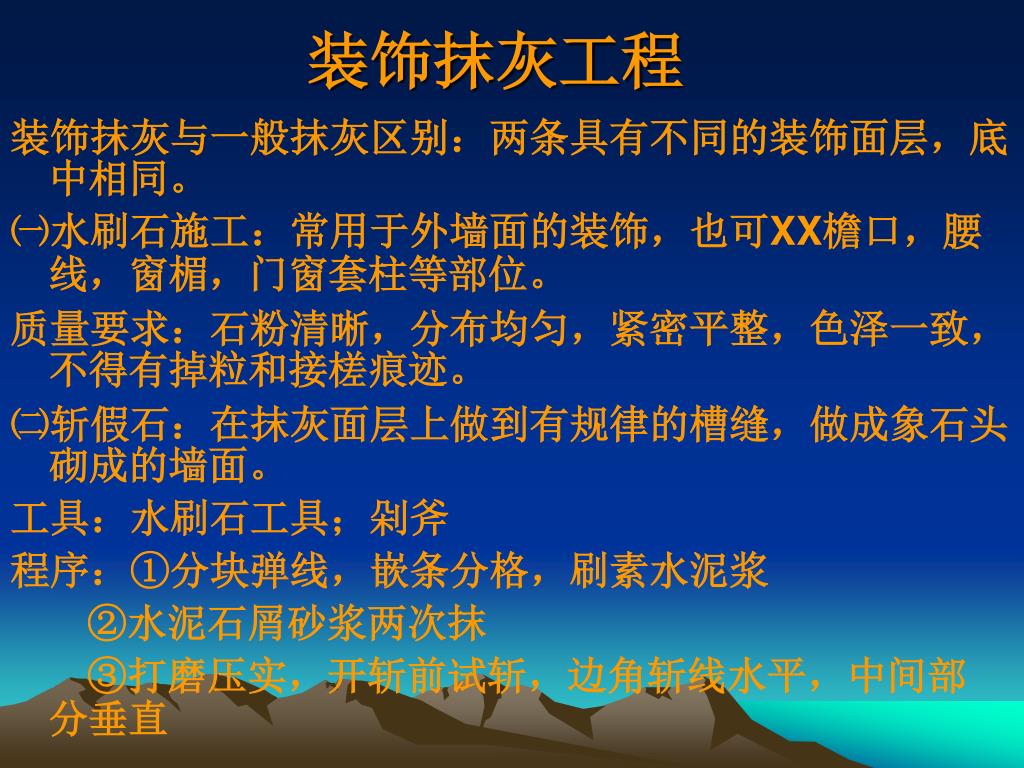 装饰抹灰工程

装饰抹灰与一般抹灰区别：两条具有不同的装饰面层，底中相同。

㈠水刷石施工：常用于外墙面的装饰，也可XX檐口，腰线，窗楣，门窗套柱等部位。

质量要求：石粉清晰，分布均匀，紧密平整，色泽一致，不得有掉粒和接槎痕迹。

㈡斩假石：在抹灰面层上做到有规律的槽缝，做成象石头砌成的墙面。

工具：水刷石工具；剁斧

程序：①分块弹线，嵌条分格，刷素水泥浆

②水泥石屑砂浆两次抹

③打磨压实，开斩前试斩，边角斩线水平，中间部分垂直